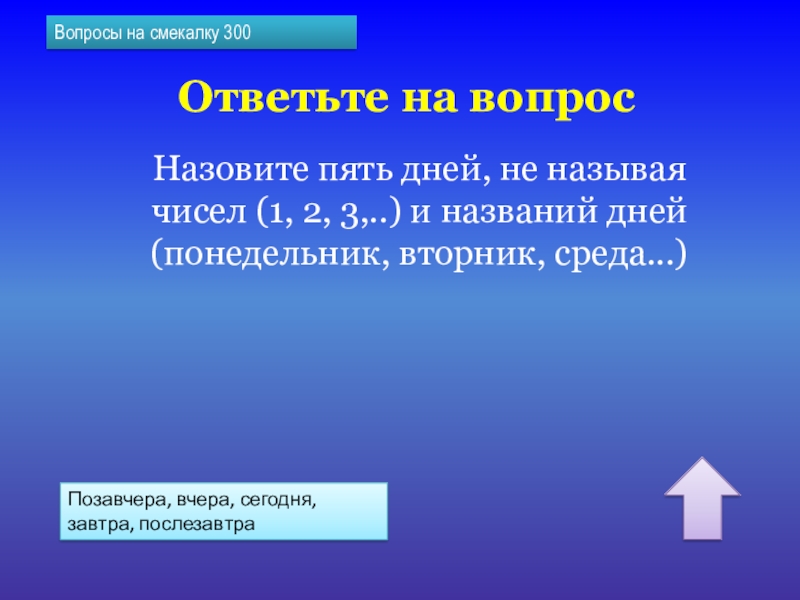 Вопросы на смекалку 300

Ответьте на вопрос

Назовите пять дней, не называя чисел (1, 2, 3,..) и названий дней (понедельник, вторник, среда...)

Позавчера, вчера, сегодня, завтра, послезавтра